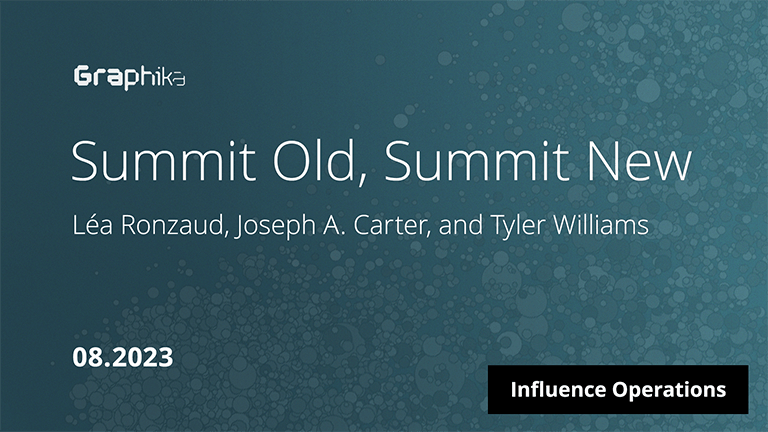 Graphika

Summit Old, Summit New

Léa Ronzaud, Joseph A. Carter, and Tyler Williams

08.2023

Influence Operations